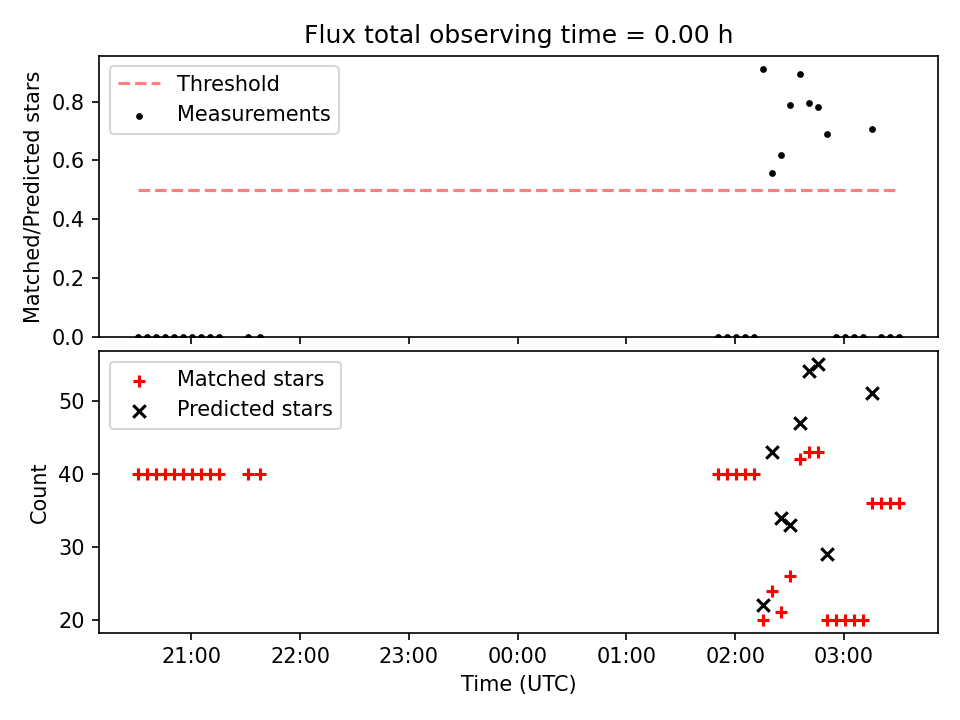 Flux total observing time = 0.00 h

Threshold
Measurements

Matched/Predicted stars

0.8
0.6
0.4
0.2
0.0

Matched stars
Predicted stars

Count

50
40
30
20

21:00
22:00
23:00
00:00
01:00
02:00
03:00

Time (UTC)